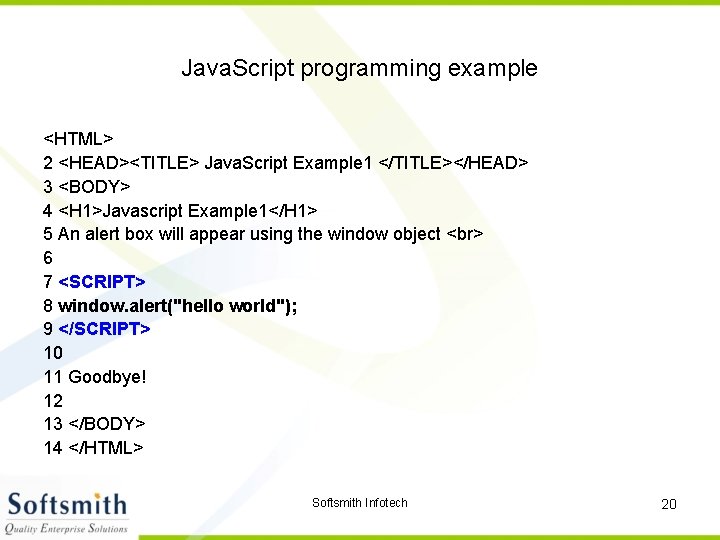 JavaScript programming example

<HTML>
2 <HEAD><TITLE> JavaScript Example1 </TITLE></HEAD>
3 <BODY>
4 <H1>Javascript Example1</H1>
5 An alert box will appear using the window object <br>
6
7 <SCRIPT>
8 window.alert("hello world");
9 </SCRIPT>
10
11 Goodbye!
12
13 </BODY>
14 </HTML>

Softsmith
Quality Enterprise Solutions

Softsmith Infotech

20